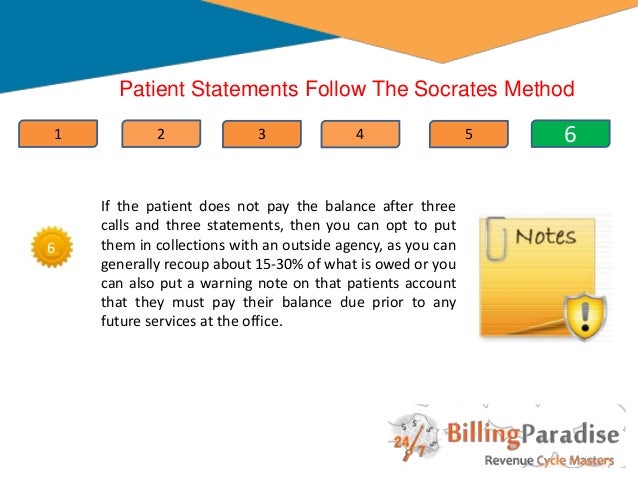 Patient Statements Follow The Socrates Method

1 2 3 4 5 6

6

If the patient does not pay the balance after three calls and three statements, then you can opt to put them in collections with an outside agency, as you can generally recoup about 15-30% of what is owed or you can also put a warning note on that patients account that they must pay their balance due prior to any future services at the office.

Notes

24/7 BillingParadise
Revenue Cycle Masters